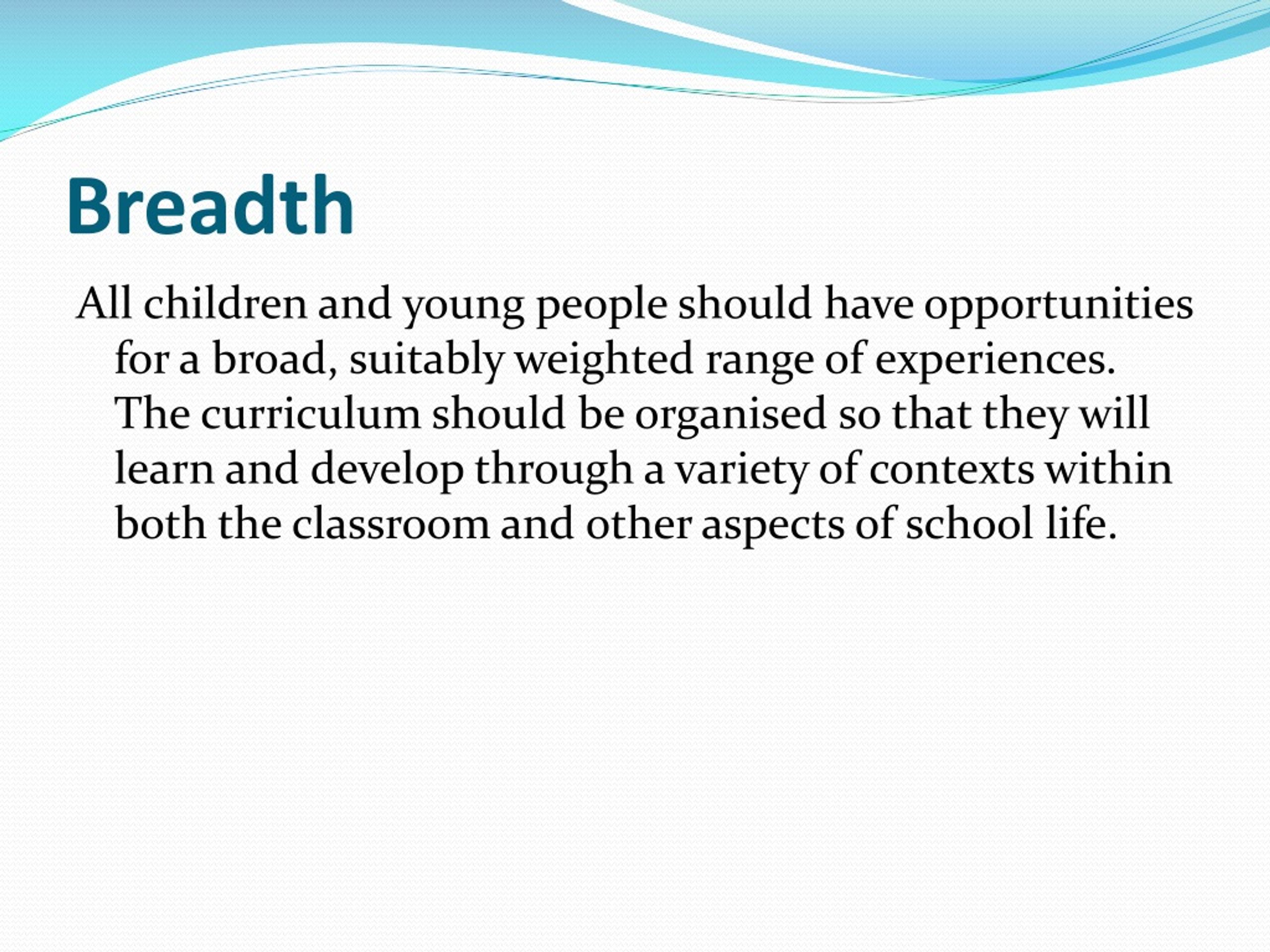 Breadth

All children and young people should have opportunities for a broad, suitably weighted range of experiences. The curriculum should be organised so that they will learn and develop through a variety of contexts within both the classroom and other aspects of school life.